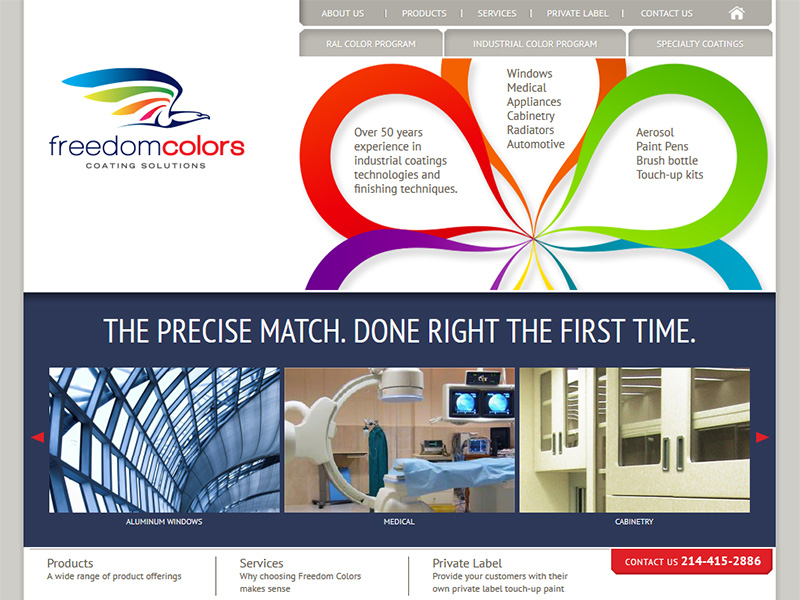 ABOUT US | PRODUCTS | SERVICES | PRIVATE LABEL | CONTACT US

RAL COLOR PROGRAM

INDUSTRIAL COLOR PROGRAM

SPECIALTY COATINGS

freedomcolors
COATING SOLUTIONS

Over 50 years experience in industrial coatings technologies and finishing techniques.

Windows
Medical
Appliances
Cabinetry
Radiators
Automotive

Aerosol
Paint Pens
Brush bottle
Touch-up kits

THE PRECISE MATCH. DONE RIGHT THE FIRST TIME.

ALUMINUM WINDOWS

MEDICAL

CABINETRY

Products
A wide range of product offerings

Services
Why choosing Freedom Colors makes sense

Private Label
Provide your customers with their own private label touch-up paint

CONTACT US 214-415-2886